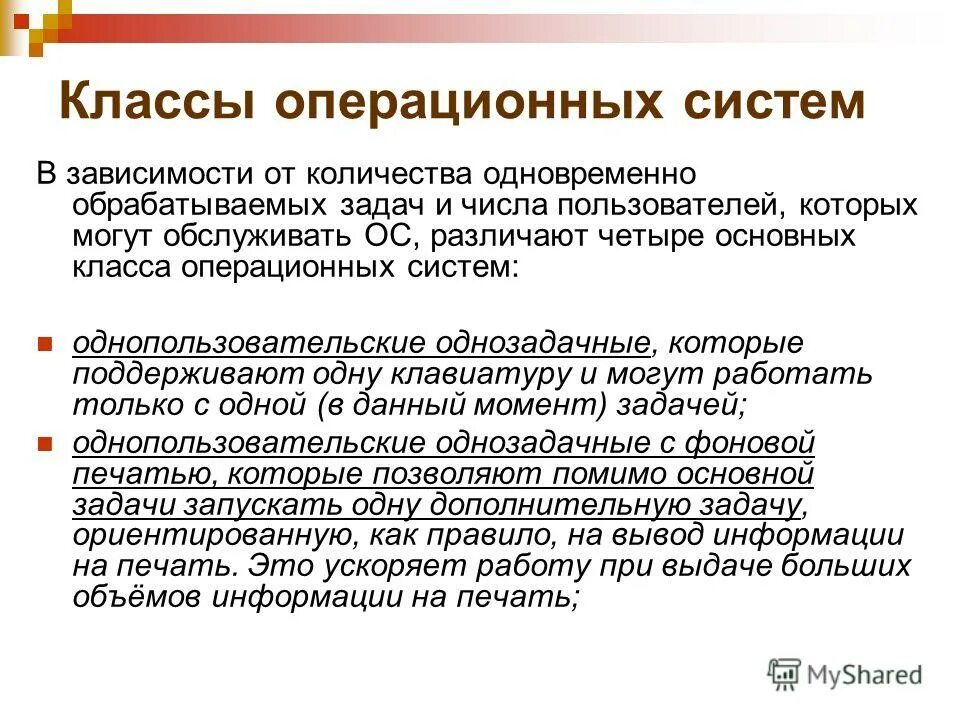 Классы операционных систем

В зависимости от количества одновременно обрабатываемых задач и числа пользователей, которых могут обслуживать ОС, различают четыре основных класса операционных систем:

однопользовательские однозадачные, которые поддерживают одну клавиатуру и могут работать только с одной (в данный момент) задачей;

однопользовательские однозадачные с фоновой печатью, которые позволяют помимо основной задачи запускать одну дополнительную задачу, ориентированную, как правило, на вывод информации на печать. Это ускоряет работу при выдаче больших объёмов информации на печать;

MyShared